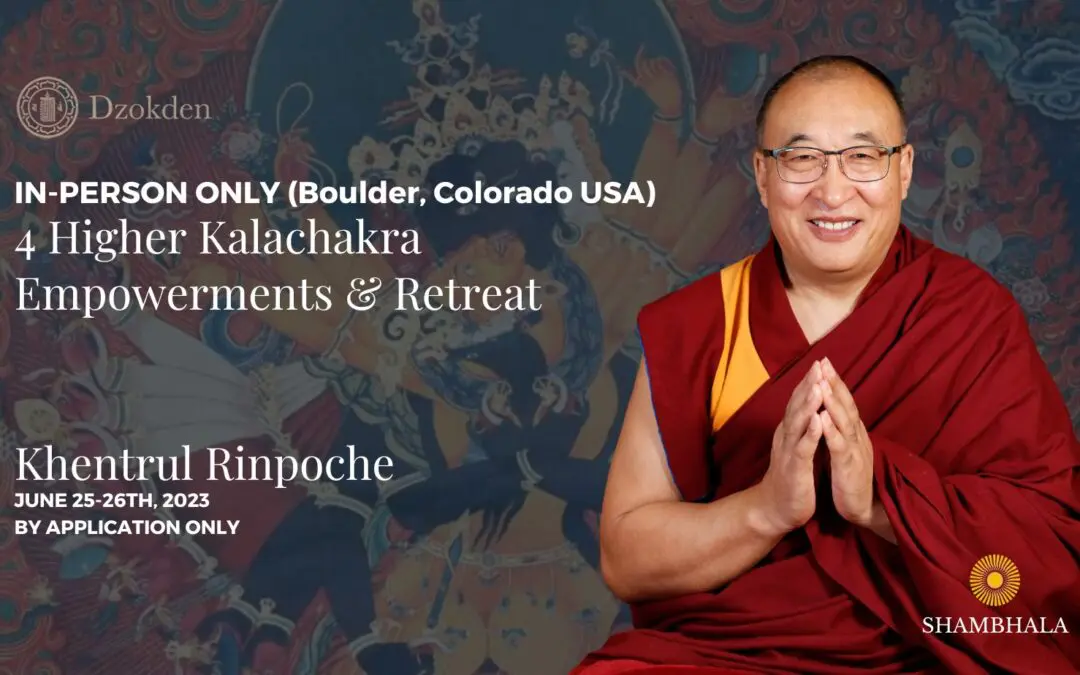 Dzokden

IN-PERSON ONLY (Boulder, Colorado USA)
4 Higher Kalachakra Empowerments & Retreat

Khentrul Rinpoche
JUNE 25-26TH, 2023
BY APPLICATION ONLY

SHAMBHALA